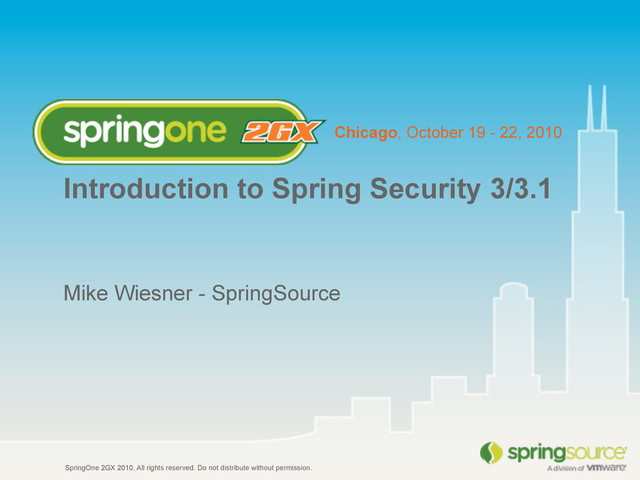 springone 2GX Chicago, October 19 - 22, 2010

Introduction to Spring Security 3/3.1

Mike Wiesner - SpringSource

SpringOne 2GX 2010. All rights reserved. Do not distribute without permission.

springsource
A division of vmware